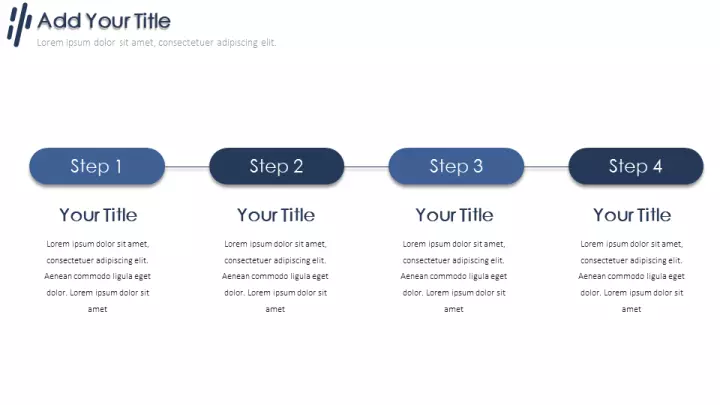 Add Your Title
Lorem ipsum dolor sit amet, consectetuer adipiscing elit.

Step 1

Your Title

Lorem ipsum dolor sit amet, consectetuer adipiscing elit. Aenean commodo ligula eget dolor. Lorem ipsum dolor sit amet

Step 2

Your Title

Lorem ipsum dolor sit amet, consectetuer adipiscing elit. Aenean commodo ligula eget dolor. Lorem ipsum dolor sit amet

Step 3

Your Title

Lorem ipsum dolor sit amet, consectetuer adipiscing elit. Aenean commodo ligula eget dolor. Lorem ipsum dolor sit amet

Step 4

Your Title

Lorem ipsum dolor sit amet, consectetuer adipiscing elit. Aenean commodo ligula eget dolor. Lorem ipsum dolor sit amet